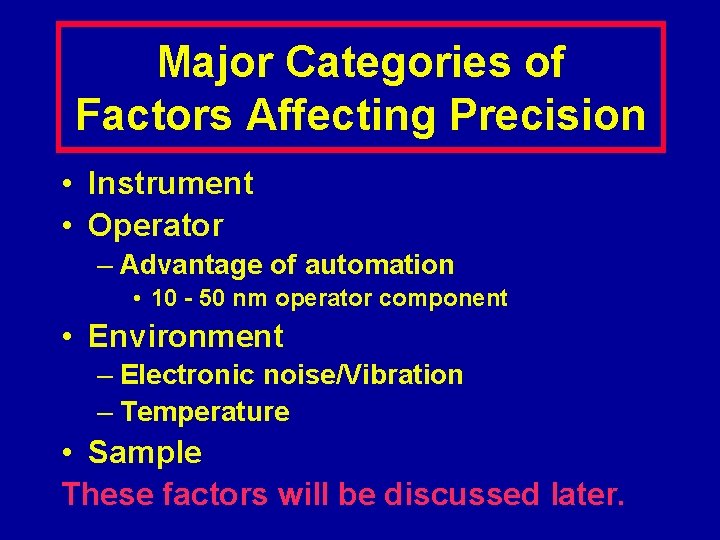 Major Categories of Factors Affecting Precision

• Instrument
• Operator
– Advantage of automation
• 10 - 50 nm operator component
• Environment
– Electronic noise/Vibration
– Temperature
• Sample

These factors will be discussed later.